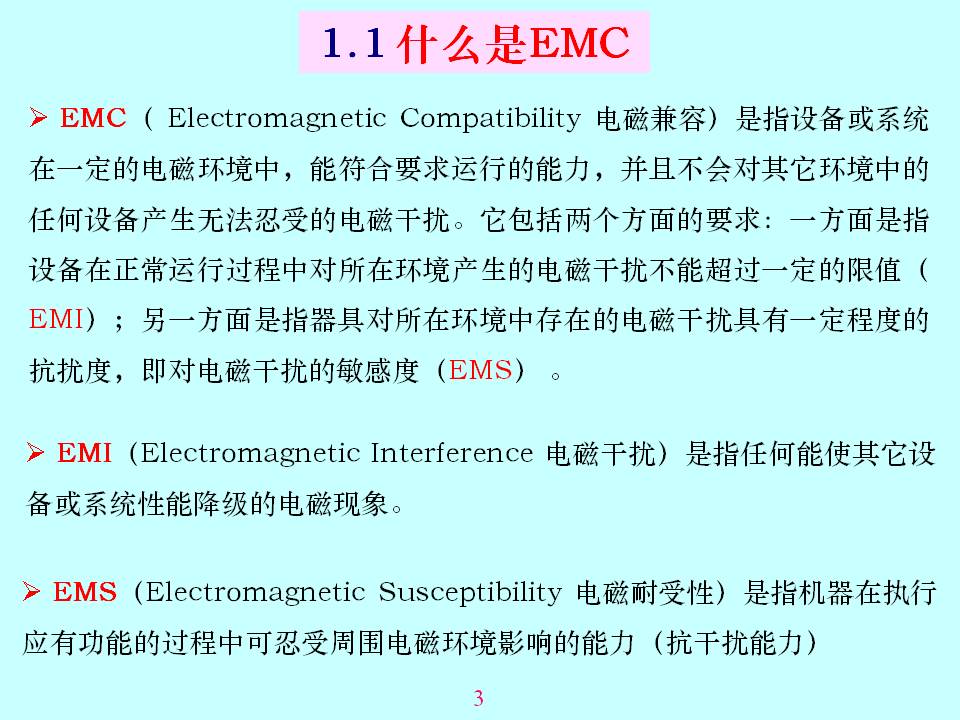 1.1 什么是EMC

➢ EMC（ Electromagnetic Compatibility 电磁兼容）是指设备或系统在一定的电磁环境中，能符合要求运行的能力，并且不会对其它环境中的任何设备产生无法忍受的电磁干扰。它包括两个方面的要求：一方面是指设备在正常运行过程中对所在环境产生的电磁干扰不能超过一定的限值（EMI）；另一方面是指器具对所在环境中存在的电磁干扰具有一定程度的抗扰度，即对电磁干扰的敏感度（EMS）。

➢ EMI（Electromagnetic Interference 电磁干扰）是指任何能使其它设备或系统性能降级的电磁现象。

➢ EMS（Electromagnetic Susceptibility 电磁耐受性）是指机器在执行应有功能的过程中可忍受周围电磁环境影响的能力（抗干扰能力）

3